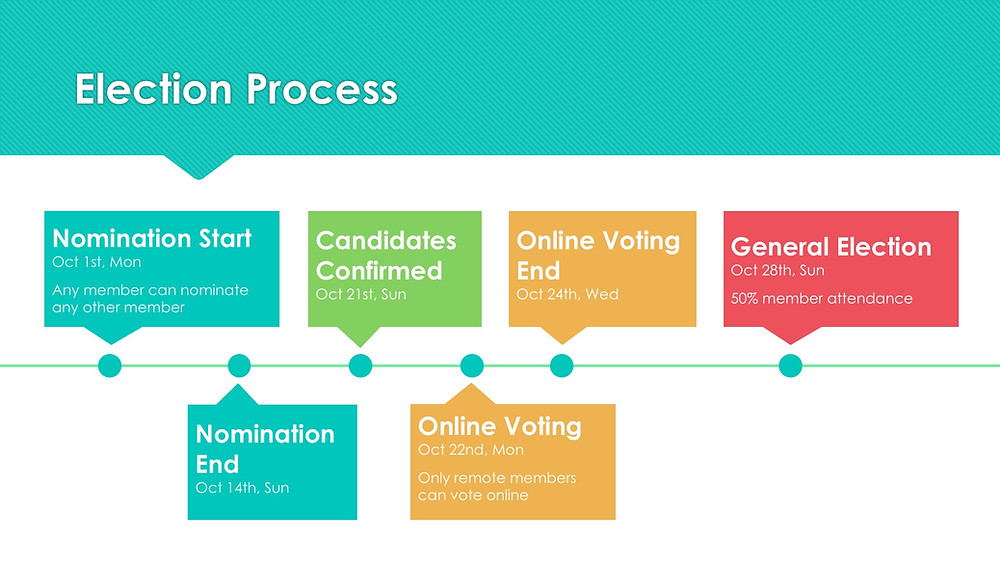 Election Process

Nomination Start
Oct 1st, Mon
Any member can nominate any other member

Nomination End
Oct 14th, Sun

Candidates Confirmed
Oct 21st, Sun

Online Voting
Oct 22nd, Mon
Only remote members can vote online

Online Voting End
Oct 24th, Wed

General Election
Oct 28th, Sun
50% member attendance